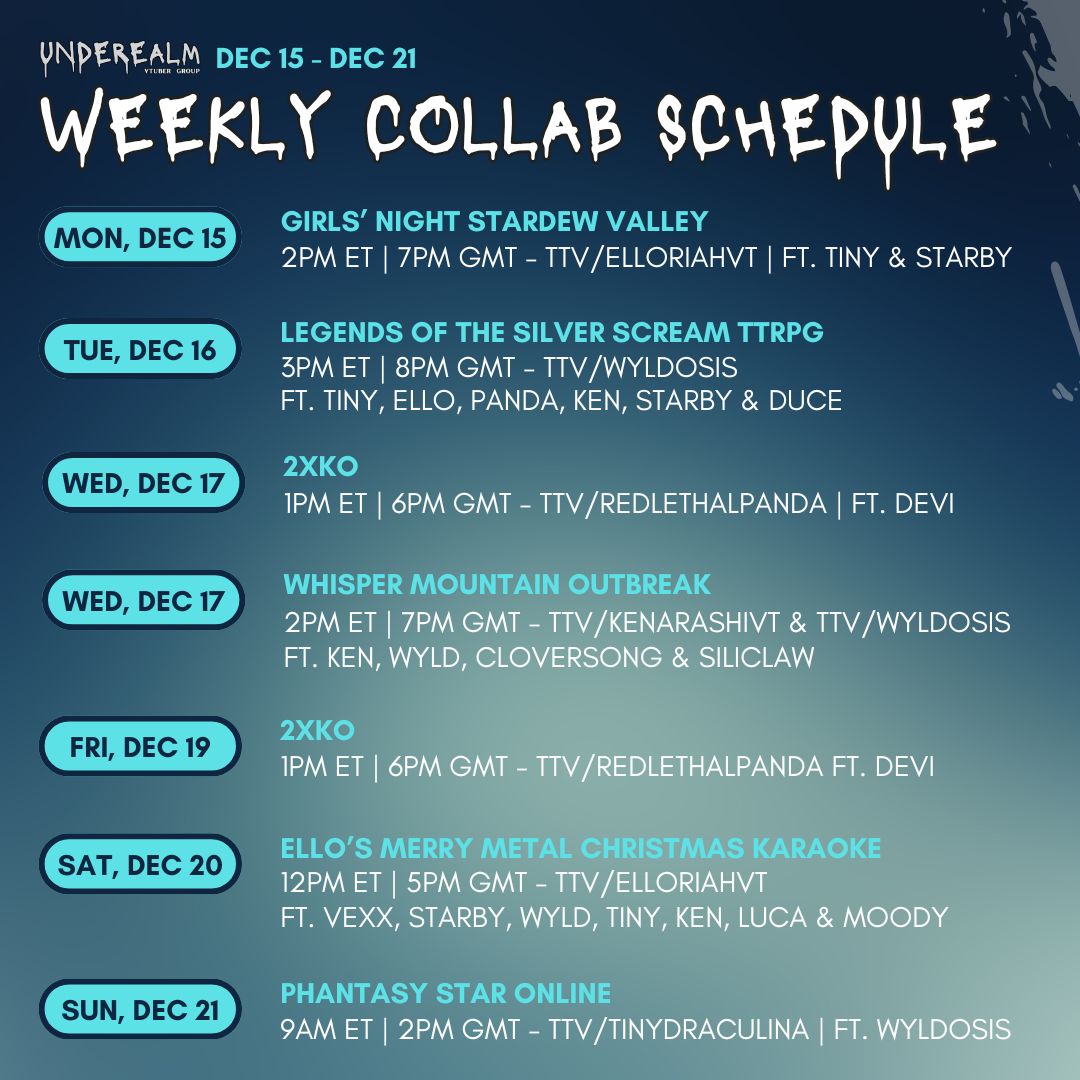 UNDEREALM
VTUBER GROUP
DEC 15 - DEC 21

WEEKLY COLLAB SCHEDULE

MON, DEC 15
GIRLS' NIGHT STARDEW VALLEY
2PM ET | 7PM GMT - TTV/ELLORIAHVT | FT. TINY & STARBY

TUE, DEC 16
LEGENDS OF THE SILVER SCREAM TTRPG
3PM ET | 8PM GMT - TTV/WYLDOSIS
FT. TINY, ELLO, PANDA, KEN, STARBY & DUCE

WED, DEC 17
2XKO
1PM ET | 6PM GMT - TTV/REDLETHALPANDA | FT. DEVI

WED, DEC 17
WHISPER MOUNTAIN OUTBREAK
2PM ET | 7PM GMT - TTV/KENARASHIVT & TTV/WYLDOSIS
FT. KEN, WYLD, CLOVERSONG & SILICLAW

FRI, DEC 19
2XKO
1PM ET | 6PM GMT - TTV/REDLETHALPANDA FT. DEVI

SAT, DEC 20
ELLO'S MERRY METAL CHRISTMAS KARAOKE
12PM ET | 5PM GMT - TTV/ELLORIAHVT
FT. VEXX, STARBY, WYLD, TINY, KEN, LUCA & MOODY

SUN, DEC 21
PHANTASY STAR ONLINE
9AM ET | 2PM GMT - TTV/TINYDRACULINA | FT. WYLDOSIS